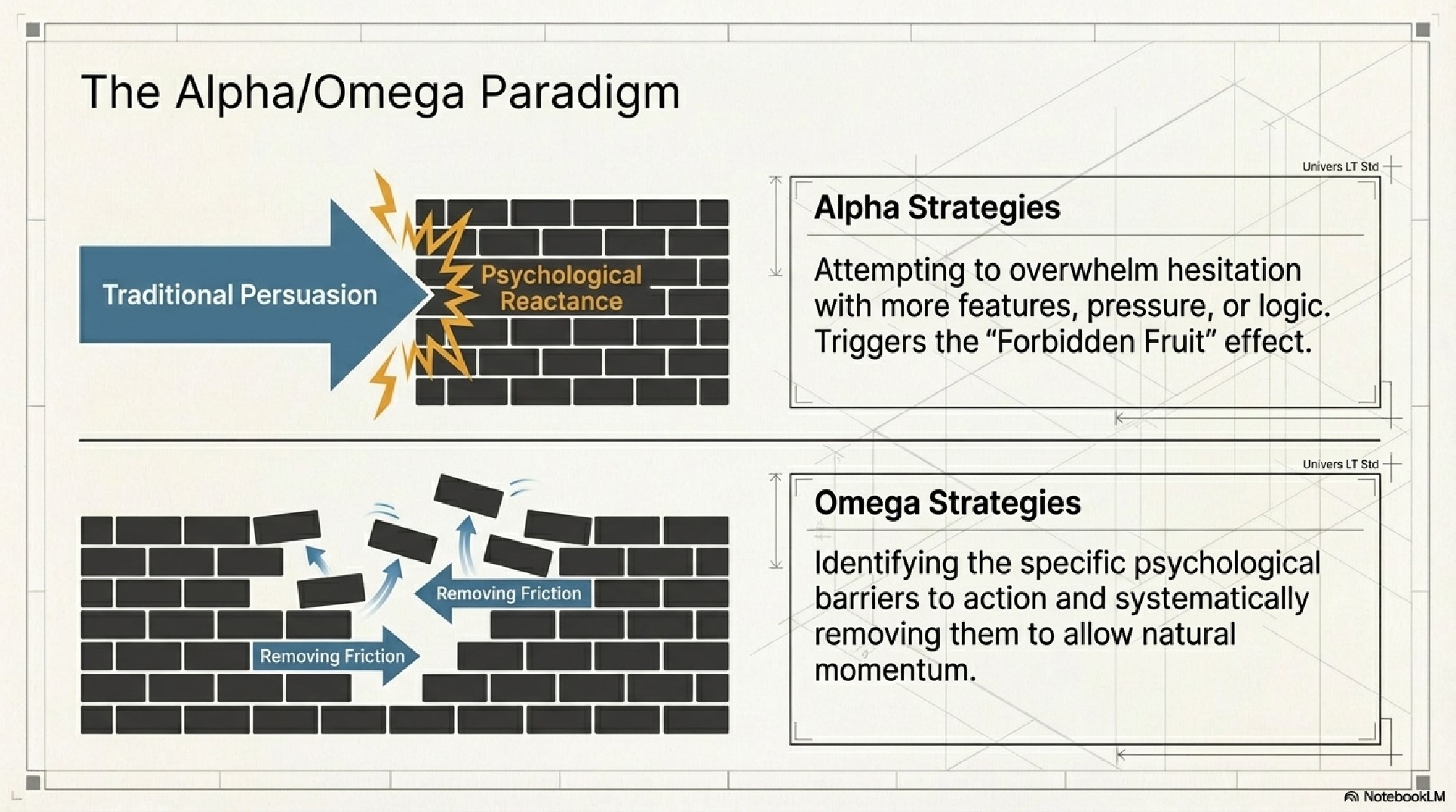 The Alpha/Omega Paradigm

Traditional Persuasion

Psychological Reactance

Univers LT Std

Alpha Strategies

Attempting to overwhelm hesitation with more features, pressure, or logic. Triggers the “Forbidden Fruit” effect.

Removing Friction

Removing Friction

Univers LT Std

Omega Strategies

Identifying the specific psychological barriers to action and systematically removing them to allow natural momentum.

NotebookLM